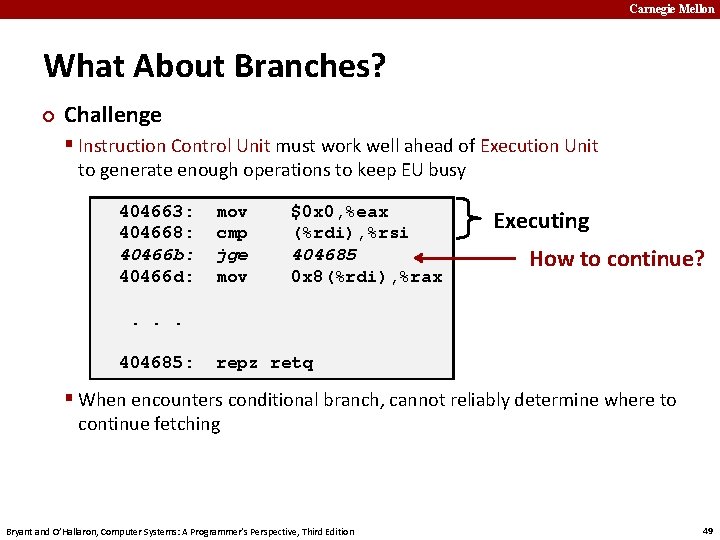 Carnegie Mellon

What About Branches?

Challenge

Instruction Control Unit must work well ahead of Execution Unit to generate enough operations to keep EU busy

404663: mov $0x0,%eax
404668: cmp (%rdi),%rsi
40466b: jge 404685
40466d: mov 0x8(%rdi),%rax

. . .

404685: repz retq

Executing

How to continue?

When encounters conditional branch, cannot reliably determine where to continue fetching

Bryant and O'Hallaron, Computer Systems: A Programmer's Perspective, Third Edition

49